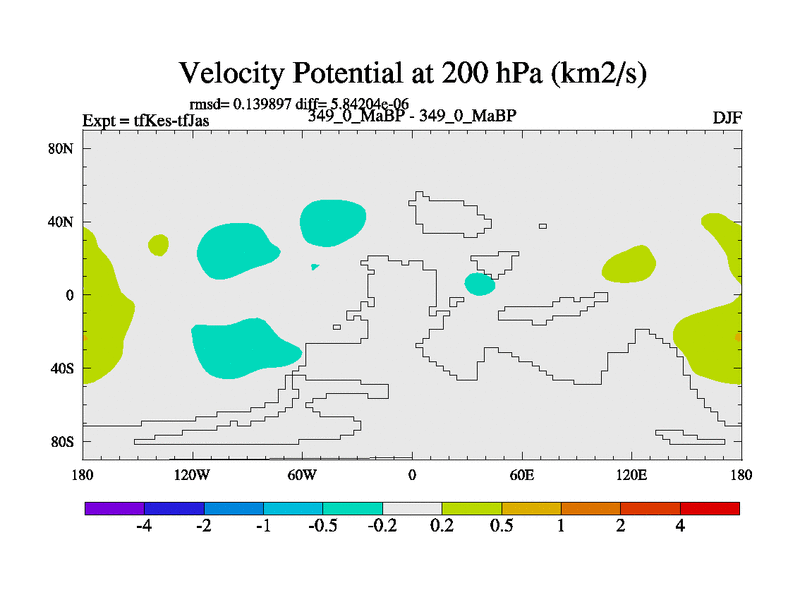 Velocity Potential at 200 hPa (km2/s)

rmsd= 0.139897 diff= 5.84204e-06

Expt = tfKes-tfJas

349_0_MaBP - 349_0_MaBP

DJF

80N
40N
0
40S
80S

180 120W 60W 0 60E 120E 180

-4 -2 -1 -0.5 -0.2 0.2 0.5 1 2 4